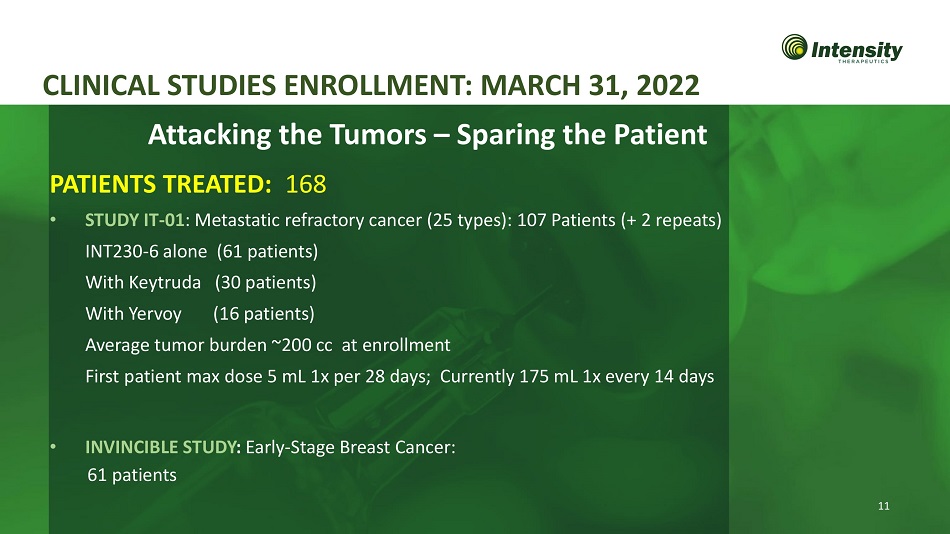 Intensity
THERAPEUTICS

CLINICAL STUDIES ENROLLMENT: MARCH 31, 2022

Attacking the Tumors – Sparing the Patient

PATIENTS TREATED: 168

• STUDY IT-01: Metastatic refractory cancer (25 types): 107 Patients (+ 2 repeats)
INT230-6 alone (61 patients)
With Keytruda (30 patients)
With Yervoy (16 patients)
Average tumor burden ~200 cc at enrollment
First patient max dose 5 mL 1x per 28 days; Currently 175 mL 1x every 14 days

• INVINCIBLE STUDY: Early-Stage Breast Cancer:
61 patients

11